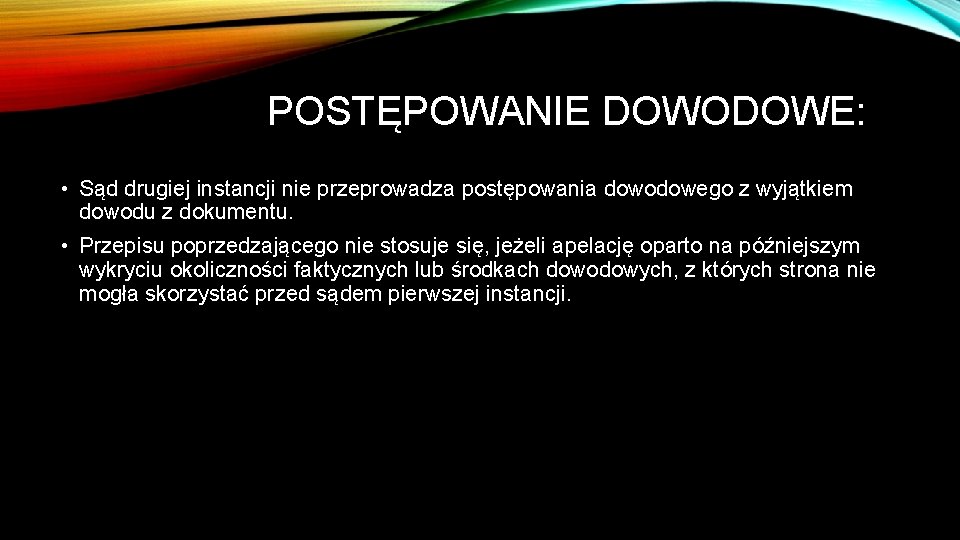 POSTĘPOWANIE DOWODOWE:

• Sąd drugiej instancji nie przeprowadza postępowania dowodowego z wyjątkiem dowodu z dokumentu.

• Przepisu poprzedzającego nie stosuje się, jeżeli apelację oparto na późniejszym wykryciu okoliczności faktycznych lub środkach dowodowych, z których strona nie mogła skorzystać przed sądem pierwszej instancji.